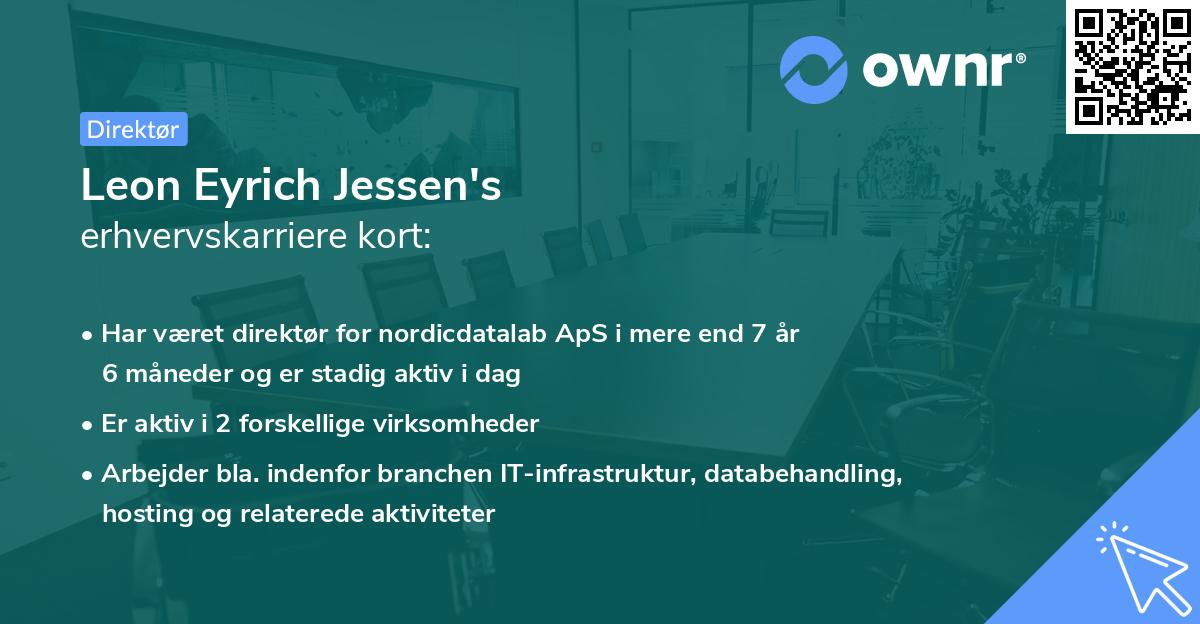 ownr®

Direktør

Leon Eyrich Jessen's
erhvervskarriere kort:

• Har været direktør for nordicdatalab ApS i mere end 7 år 6 måneder og er stadig aktiv i dag

• Er aktiv i 2 forskellige virksomheder

• Arbejder bla. indenfor branchen IT-infrastruktur, databehandling, hosting og relaterede aktiviteter